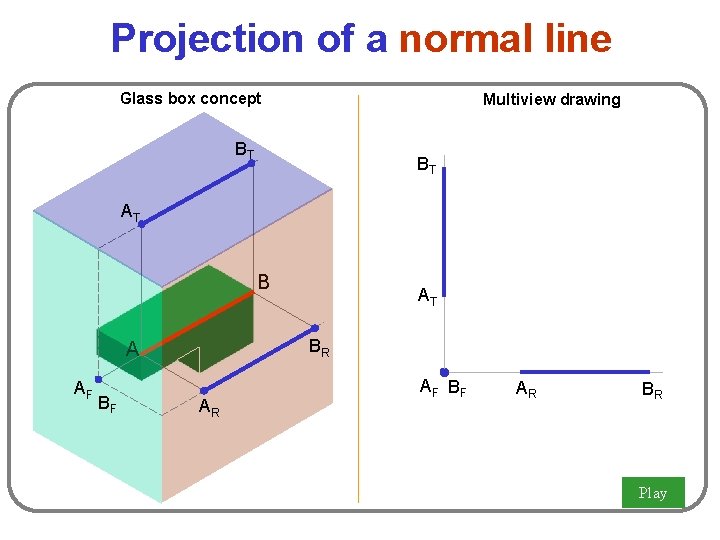 Projection of a normal line

Glass box concept

$B_T$

$A_T$

B

A

$B_R$

$A_F$

$B_F$

$A_R$

Multiview drawing

$B_T$

$A_T$

$A_F$ $B_F$

$A_R$

$B_R$

Play